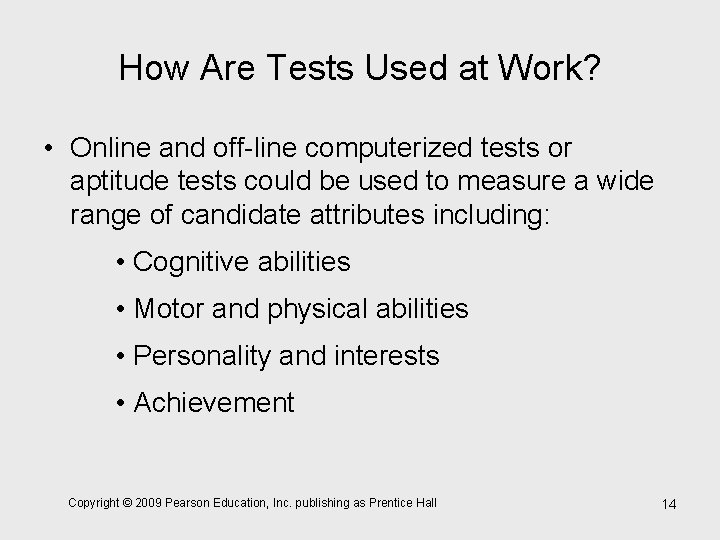 How Are Tests Used at Work?

• Online and off-line computerized tests or aptitude tests could be used to measure a wide range of candidate attributes including:

• Cognitive abilities

• Motor and physical abilities

• Personality and interests

• Achievement

Copyright © 2009 Pearson Education, Inc. publishing as Prentice Hall

14